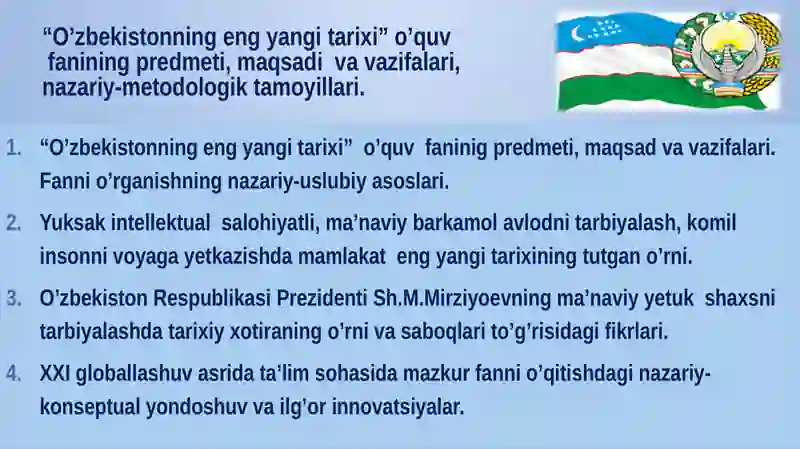 “O’zbekistonning eng yangi tarixi” o’quv fanining predmeti, maqsadi va vazifalari, nazariy-metodologik tamoyillari.

1. “O’zbekistonning eng yangi tarixi” o’quv faninig predmeti, maqsad va vazifalari. Fanni o’rganishning nazariy-uslubiy asoslari.

2. Yuksak intellektual salohiyatli, ma’naviy barkamol avlodni tarbiyalash, komil insonni voyaga yetkazishda mamlakat eng yangi tarixining tutgan o’rni.

3. O’zbekiston Respublikasi Prezidenti Sh.M.Mirziyoevning ma’naviy yetuk shaxsni tarbiyalashda tarixiy xotiraning o’rni va saboqlari to’g’risidagi fikrlari.

4. XXI globallashuv asrida ta’lim sohasida mazkur fanni o’qitishdagi nazariy-konseptual yondoshuv va ilg’or innovatsiyalar.